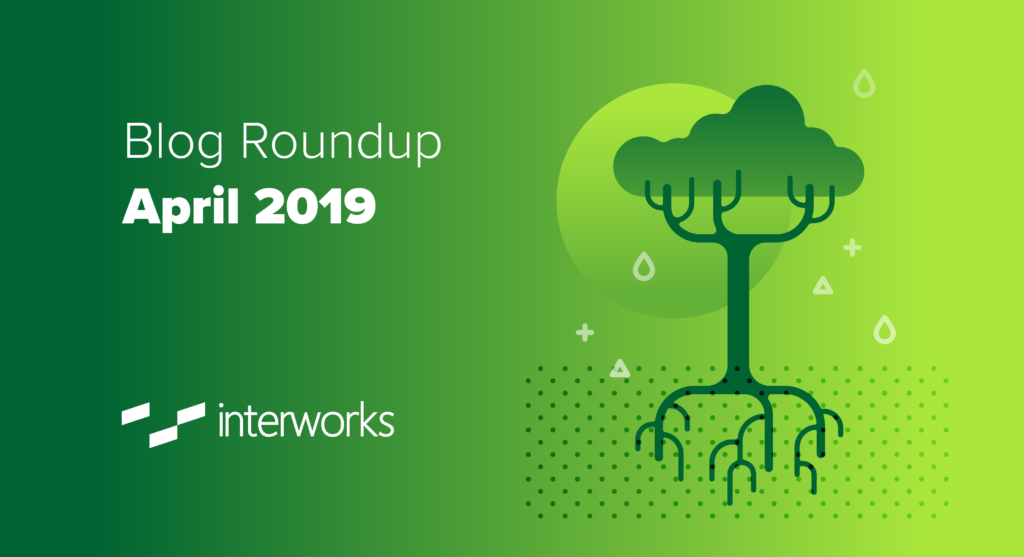 Blog Roundup
April 2019

interworks